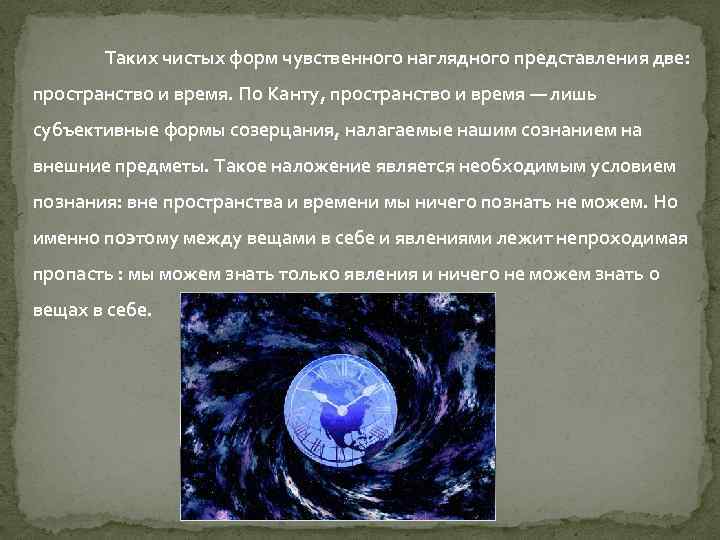 Таких чистых форм чувственного наглядного представления две: пространство и время. По Канту, пространство и время — лишь субъективные формы созерцания, налагаемые нашим сознанием на внешние предметы. Такое наложение является необходимым условием познания: вне пространства и времени мы ничего познать не можем. Но именно поэтому между вещами в себе и явлениями лежит непроходимая пропасть : мы можем знать только явления и ничего не можем знать о вещах в себе.